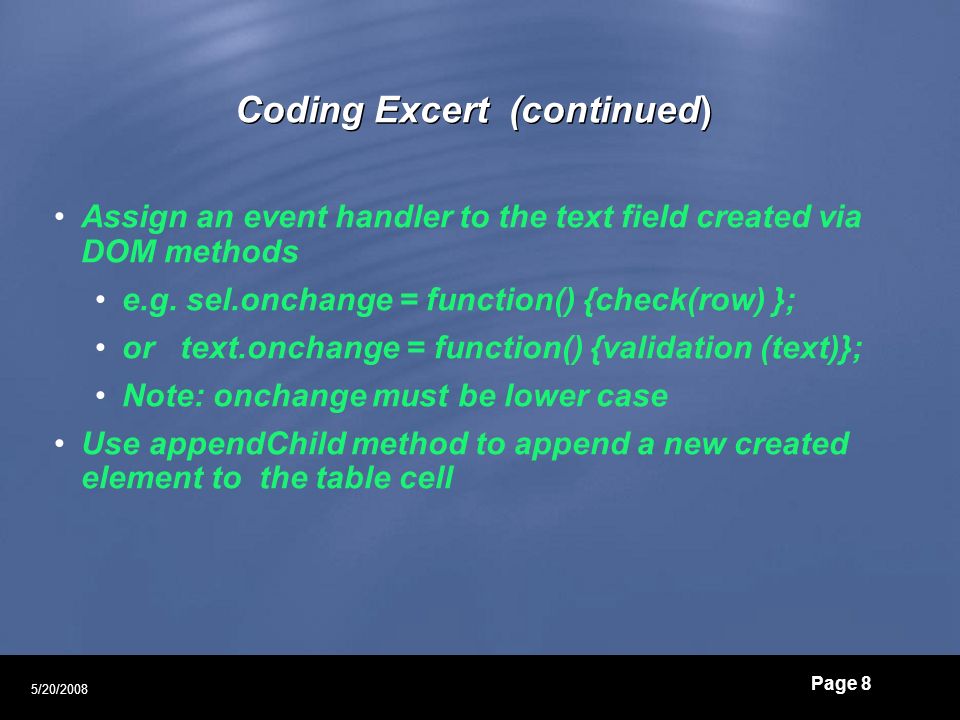 Coding Excert (continued)

• Assign an event handler to the text field created via DOM methods

• e.g. sel.onchange = function() {check(row) };

• or text.onchange = function() {validation (text)};

• Note: onchange must be lower case

• Use appendChild method to append a new created element to the table cell

5/20/2008

Page 8